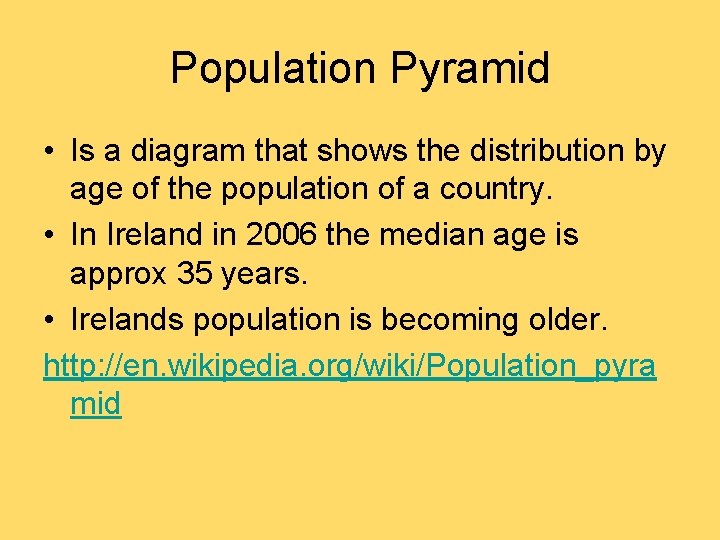 Population Pyramid

• Is a diagram that shows the distribution by age of the population of a country.
• In Ireland in 2006 the median age is approx 35 years.
• Irelands population is becoming older.

http://en.wikipedia.org/wiki/Population_pyramid